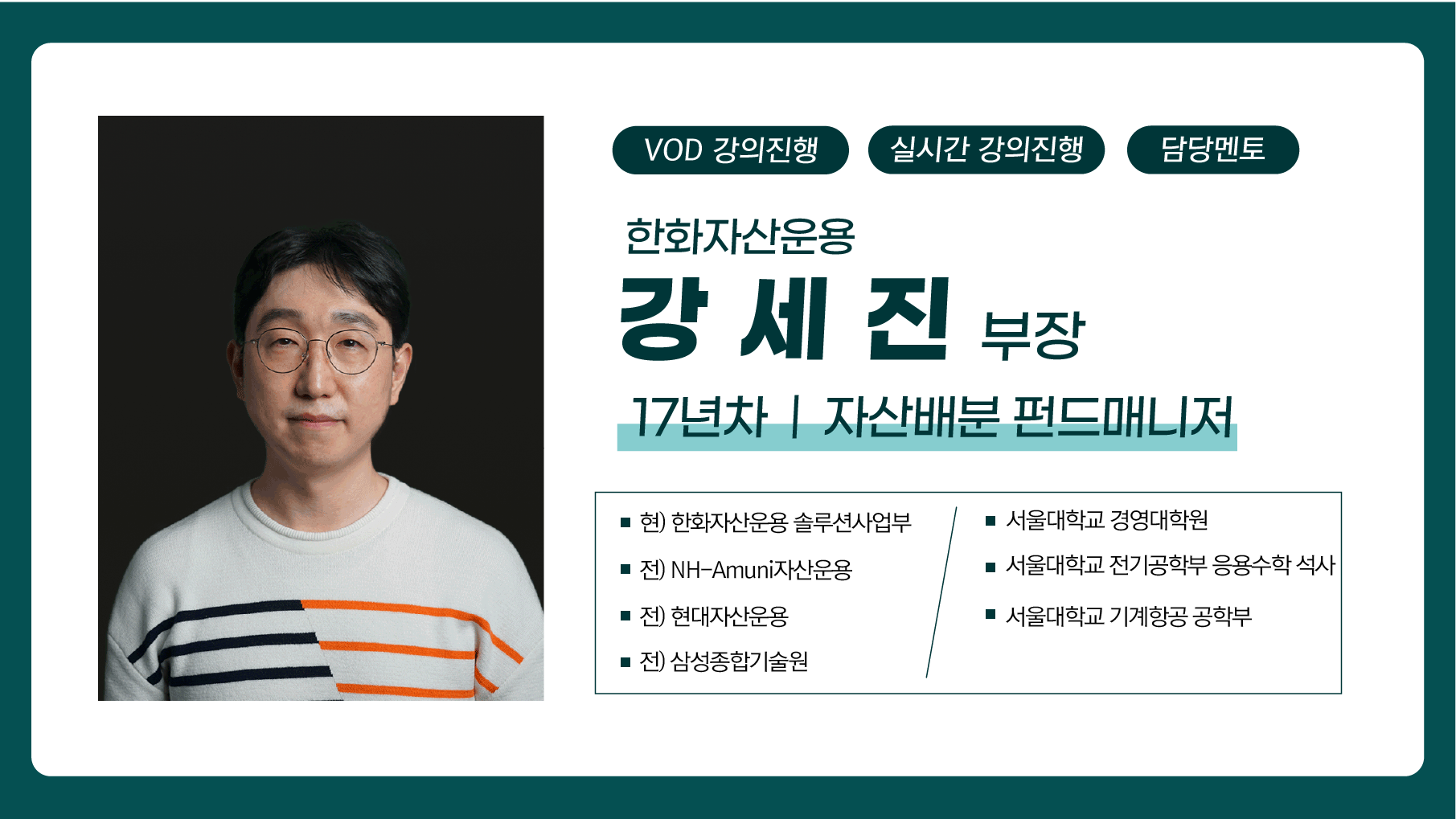 VOD 강의진행

실시간 강의진행

담당멘토

한화자산운용

강 세 진 부장

17년차 | 자산배분 펀드매니저

■ 현) 한화자산운용 솔루션사업부

■ 전) NH-Amuni자산운용

■ 전) 현대자산운용

■ 전) 삼성종합기술원

■ 서울대학교 경영대학원

■ 서울대학교 전기공학부 응용수학 석사

■ 서울대학교 기계항공 공학부